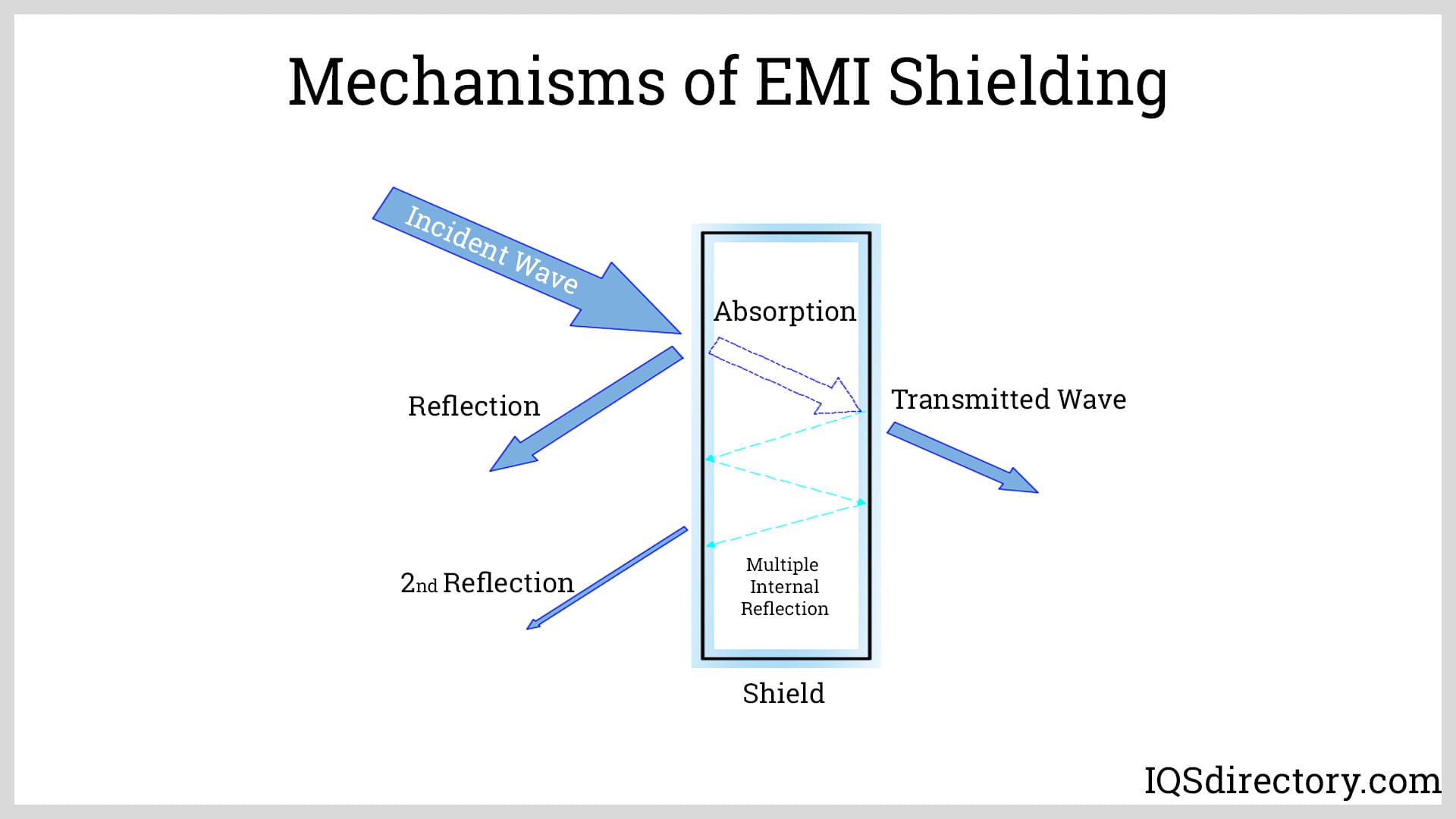 Mechanisms of EMI Shielding

Incident Wave

Absorption

Reflection

Transmitted Wave

2nd Reflection

Multiple Internal Reflection

Shield

IQSdirectory.com